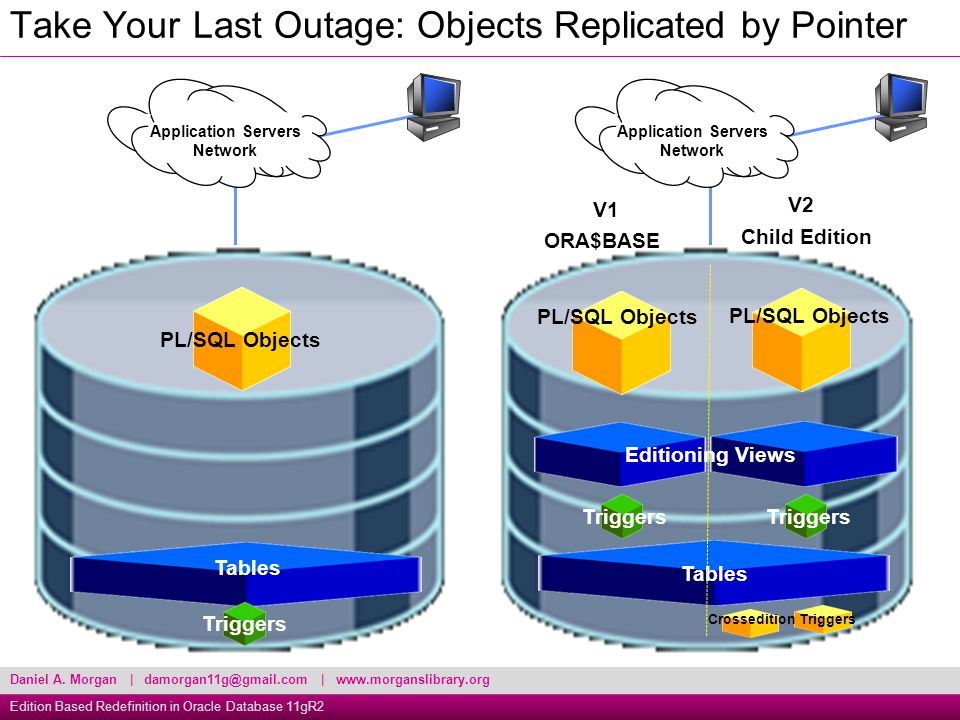 Take Your Last Outage: Objects Replicated by Pointer

Application Servers Network

PL/SQL Objects

Tables

Triggers

Application Servers Network

V1

ORA$BASE

V2

Child Edition

PL/SQL Objects

PL/SQL Objects

Editioning Views

Triggers

Triggers

Tables

Crossedition Triggers

Daniel A. Morgan | damorgan11g@gmail.com | www.morganslibrary.org

Edition Based Redefinition in Oracle Database 11gR2